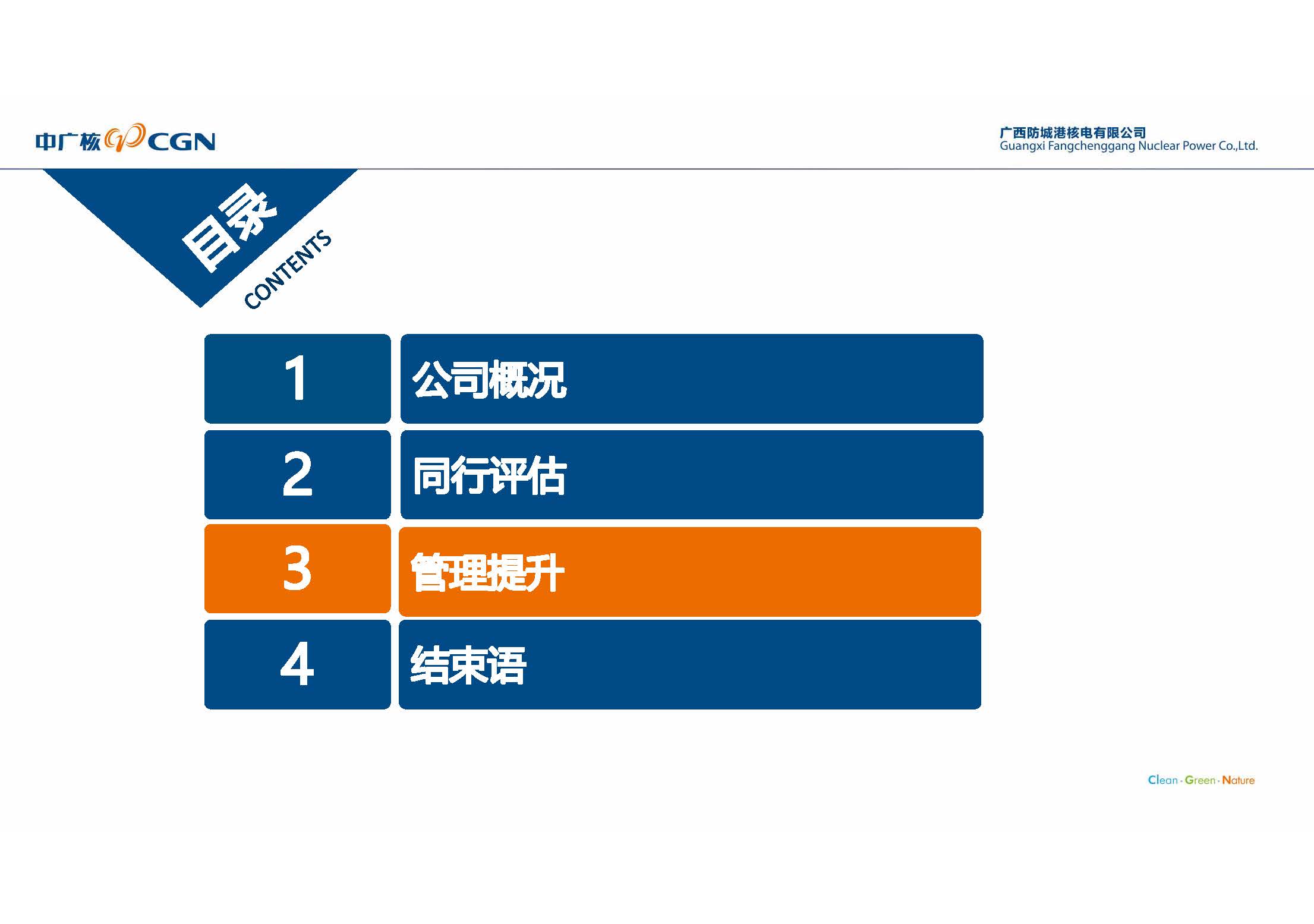 中广核 CGN

广西防城港核电有限公司
Guangxi Fangchenggang Nuclear Power Co.,Ltd.

目录
CONTENTS

1 公司概况

2 同行评估

3 管理提升

4 结束语

Clean · Green · Nature